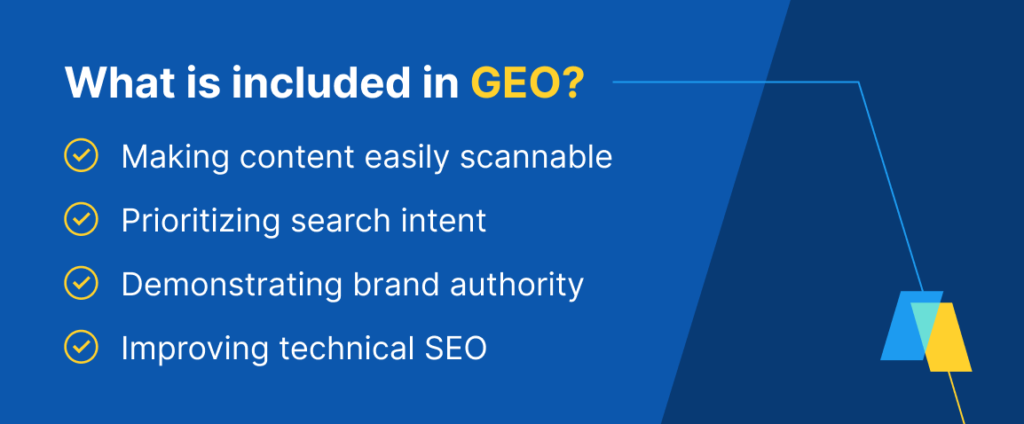 What is included in GEO?

Making content easily scannable

Prioritizing search intent

Demonstrating brand authority

Improving technical SEO